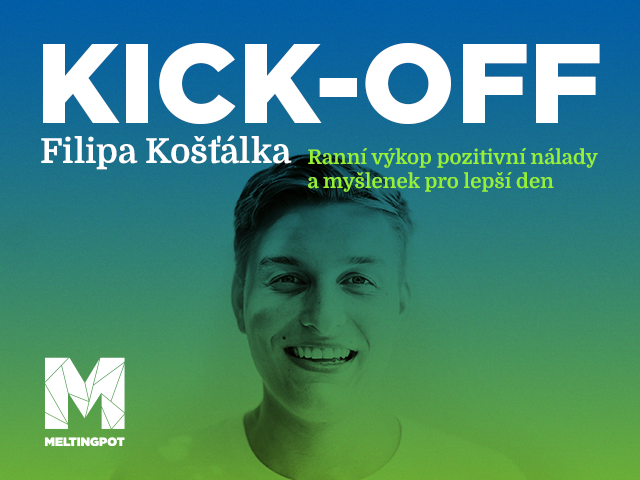 KICK-OFF
Filipa Košťálka

Ranní výkop pozitivní nálady a myšlenek pro lepší den

M
MELTINGPOT